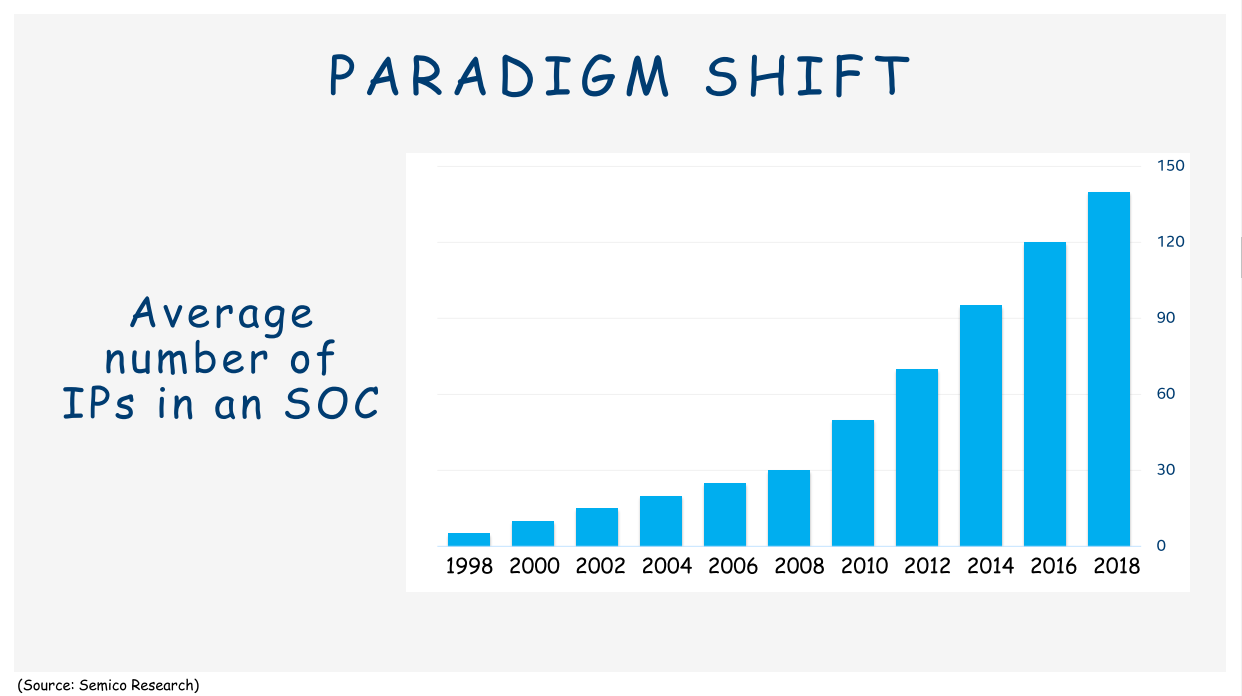 PARADIGM SHIFT

Average number of IPs in an SOC

150
120
90
60
30
0

1998 2000 2002 2004 2006 2008 2010 2012 2014 2016 2018

(Source: Semico Research)